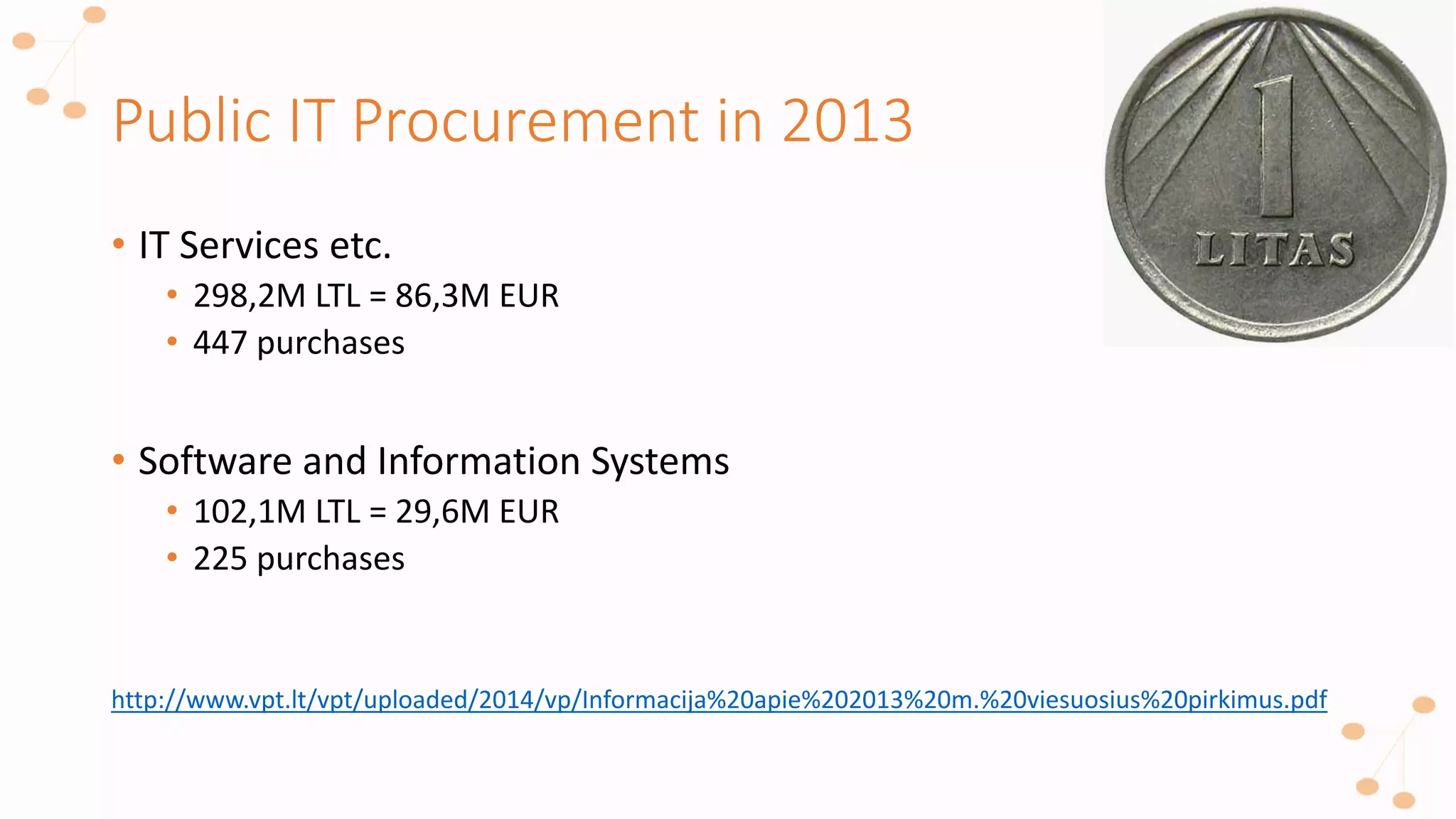 Public IT Procurement in 2013

1
LITAS

• IT Services etc.
  • 298,2M LTL = 86,3M EUR
  • 447 purchases

• Software and Information Systems
  • 102,1M LTL = 29,6M EUR
  • 225 purchases

http://www.vpt.lt/vpt/uploaded/2014/vp/Informacija%20apie%202013%20m.%20viesuosius%20pirkimus.pdf